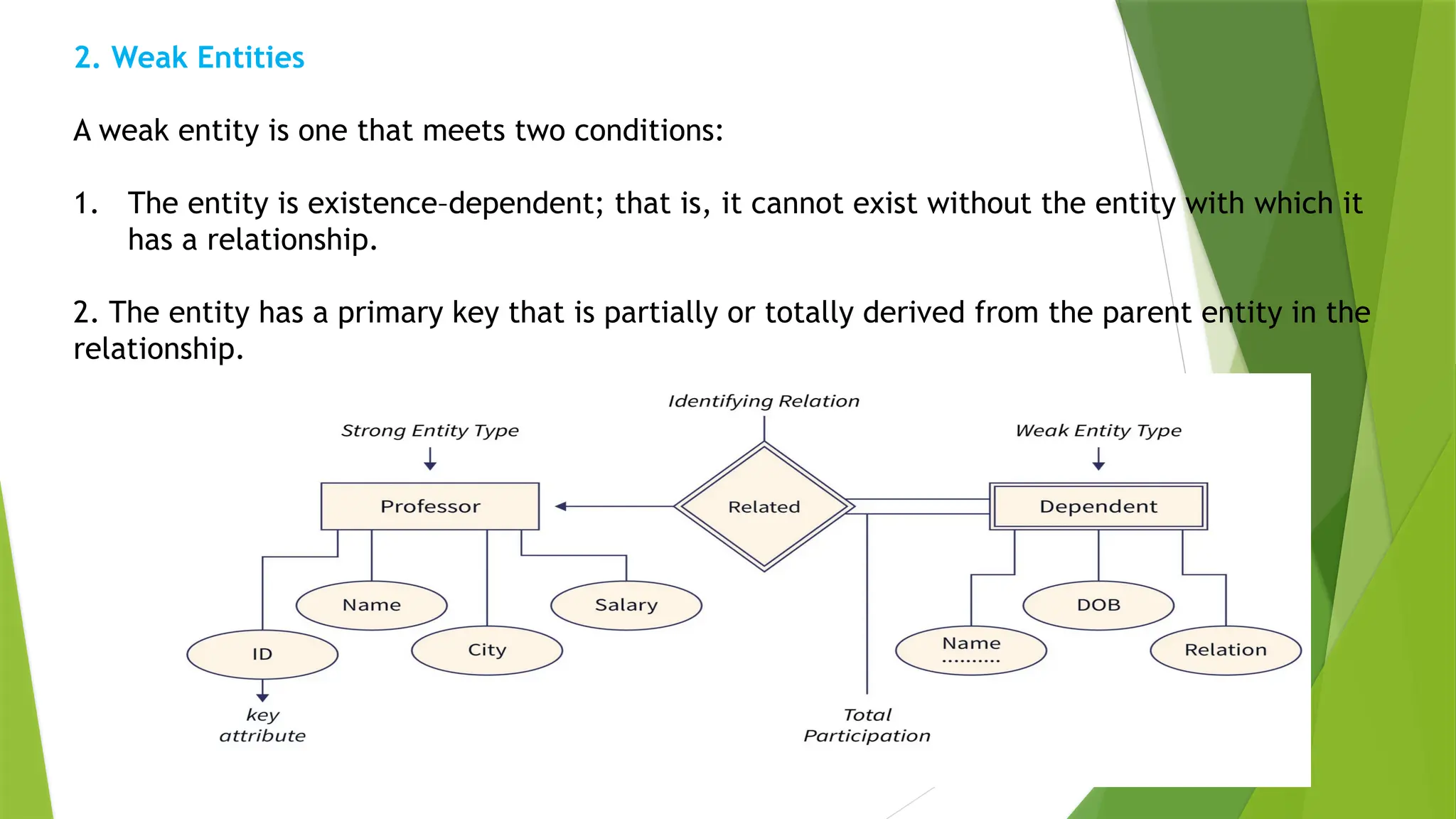 2. Weak Entities

A weak entity is one that meets two conditions:

1. The entity is existence-dependent; that is, it cannot exist without the entity with which it has a relationship.

2. The entity has a primary key that is partially or totally derived from the parent entity in the relationship.

Identifying Relation

Strong Entity Type

Weak Entity Type

Professor

Related

Dependent

Name

Salary

DOB

ID

City

Name

Relation

key attribute

Total Participation